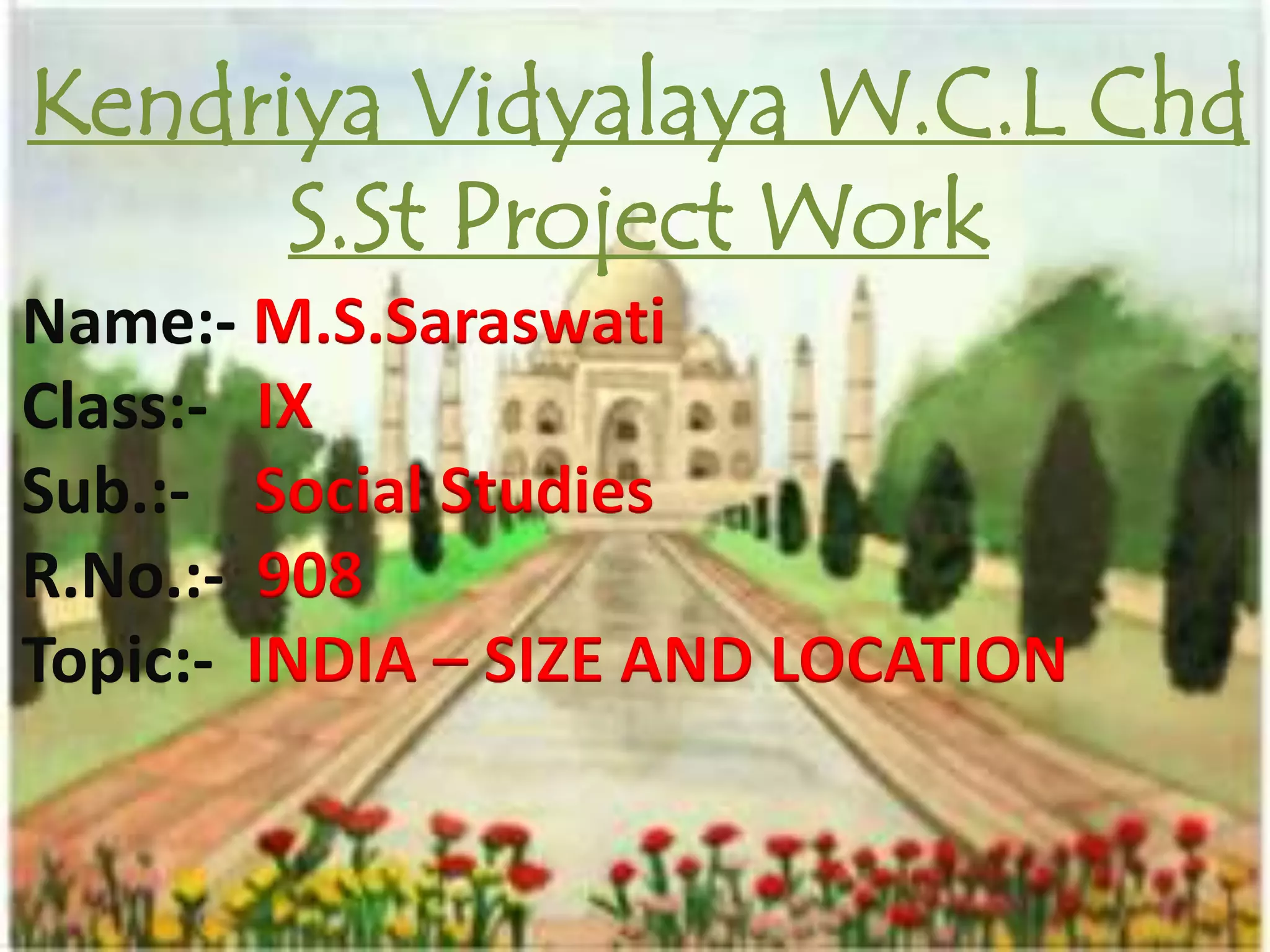 Kendriya Vidyalaya W.C.L Chd
S.St Project Work

Name:- M.S.Saraswati
Class:- IX
Sub.:- Social Studies
R.No.:- 908
Topic:- INDIA – SIZE AND LOCATION